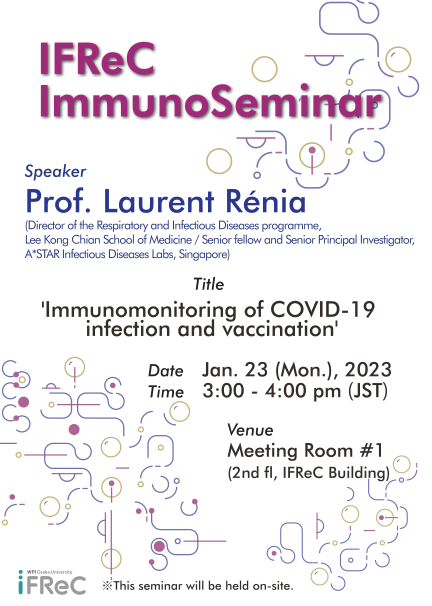 IFReC ImmunoSeminar

Speaker
Prof. Laurent Rénia
(Director of the Respiratory and Infectious Diseases programme, Lee Kong Chian School of Medicine / Senior fellow and Senior Principal Investigator, A*STAR Infectious Diseases Labs, Singapore)

Title
'Immunomonitoring of COVID-19 infection and vaccination'

Date Jan. 23 (Mon.), 2023
Time 3:00 - 4:00 pm (JST)

Venue
Meeting Room #1
(2nd fl, IFReC Building)

WPI Osaka University
iFReC

※This seminar will be held on-site.